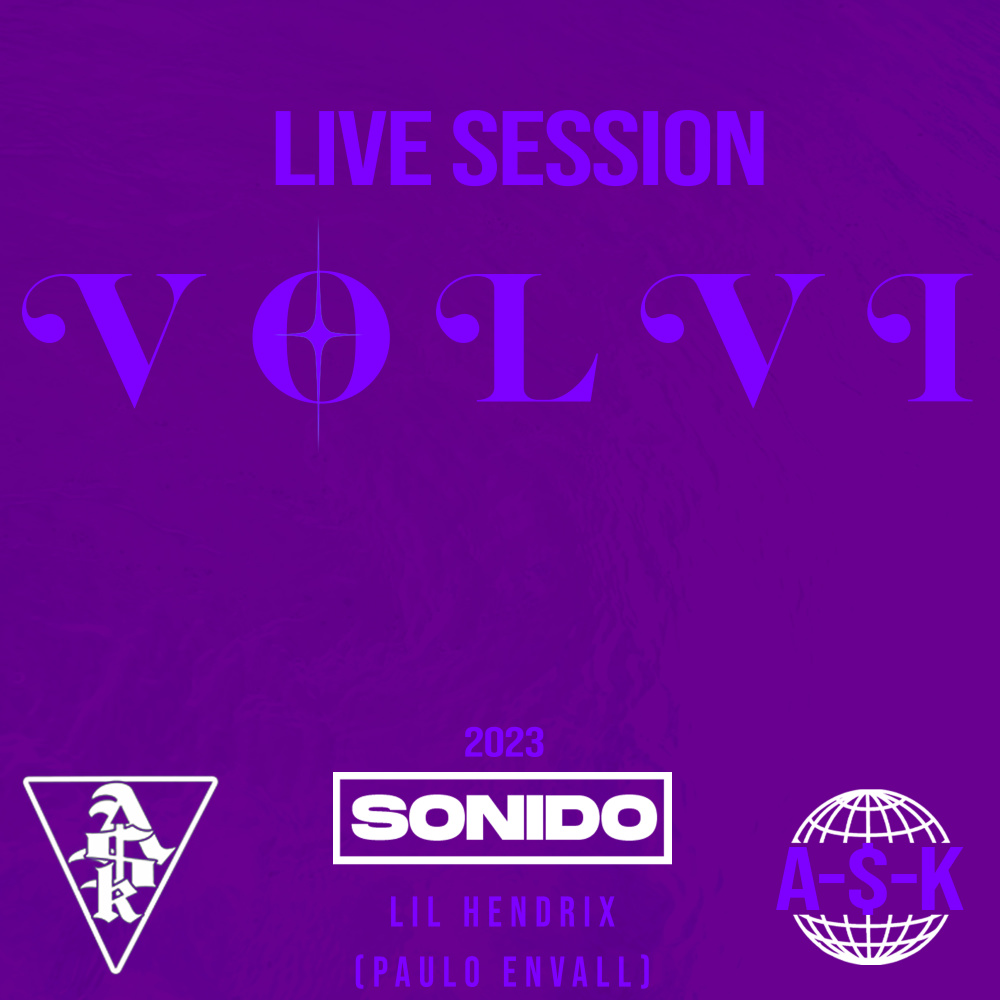 LIVE SESSION

VOLVI

2023

SONIDO

LIL HENDRIX
(PAULO ENVALL)

ASK

A-S-K